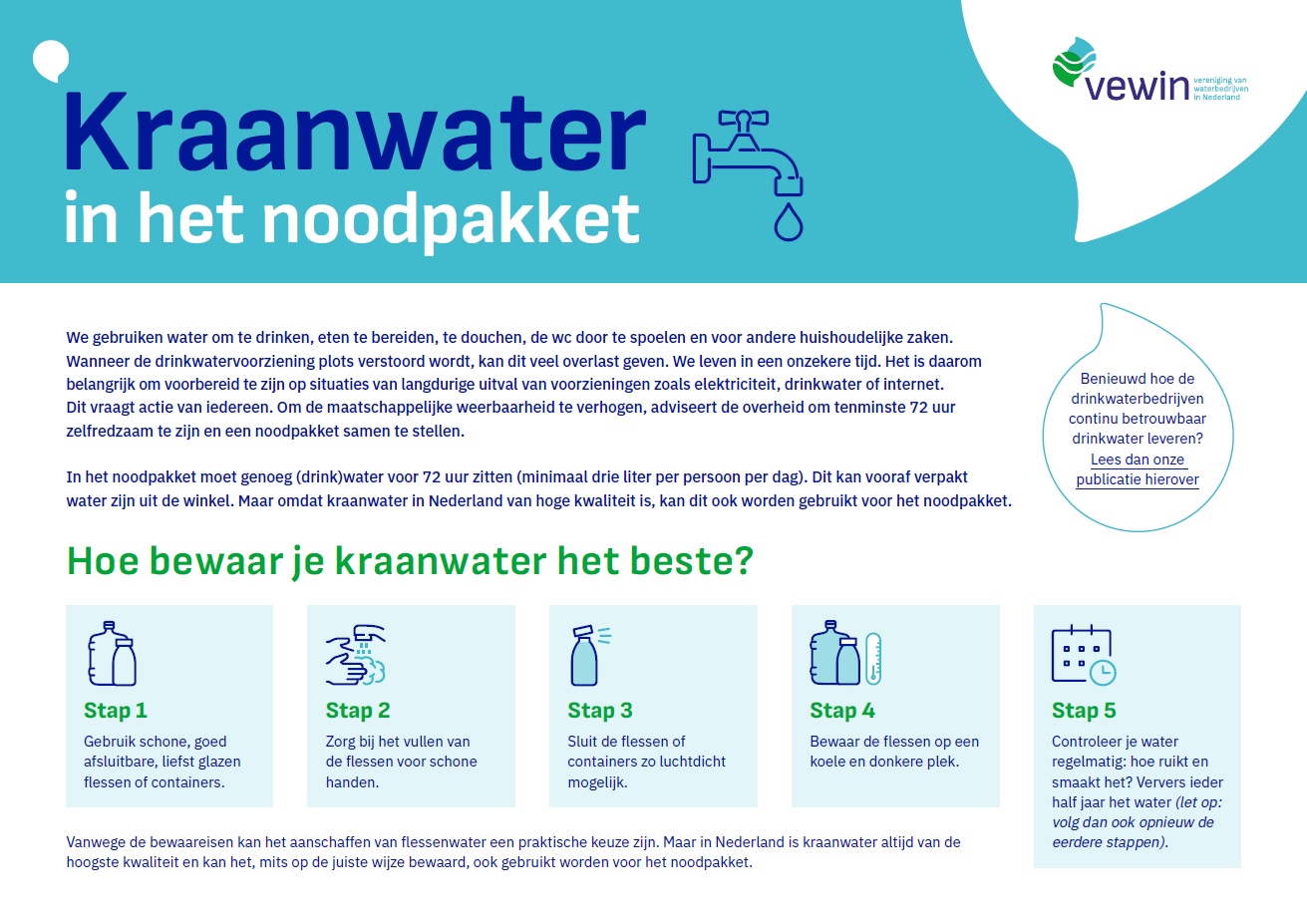 Kraanwater
in het noodpakket

vewin vereniging van waterbedrijven in Nederland

We gebruiken water om te drinken, eten te bereiden, te douchen, de wc door te spoelen en voor andere huishoudelijke zaken. Wanneer de drinkwatervoorziening plots verstoord wordt, kan dit veel overlast geven. We leven in een onzekere tijd. Het is daarom belangrijk om voorbereid te zijn op situaties van langdurige uitval van voorzieningen zoals elektriciteit, drinkwater of internet. Dit vraagt actie van iedereen. Om de maatschappelijke weerbaarheid te verhogen, adviseert de overheid om tenminste 72 uur zelfredzaam te zijn en een noodpakket samen te stellen.

In het noodpakket moet genoeg (drink)water voor 72 uur zitten (minimaal drie liter per persoon per dag). Dit kan vooraf verpakt water zijn uit de winkel. Maar omdat kraanwater in Nederland van hoge kwaliteit is, kan dit ook worden gebruikt voor het noodpakket.

Benieuwd hoe de drinkwaterbedrijven continu betrouwbaar drinkwater leveren? Lees dan onze publicatie hierover

Hoe bewaar je kraanwater het beste?

Stap 1
Gebruik schone, goed afsluitbare, liefst glazen flessen of containers.

Stap 2
Zorg bij het vullen van de flessen voor schone handen.

Stap 3
Sluit de flessen of containers zo luchtdicht mogelijk.

Stap 4
Bewaar de flessen op een koele en donkere plek.

Stap 5
Controleer je water regelmatig: hoe ruikt en smaakt het? Ververs ieder half jaar het water (let op: volg dan ook opnieuw de eerdere stappen).

Vanwege de bewaareisen kan het aanschaffen van flessenwater een praktische keuze zijn. Maar in Nederland is kraanwater altijd van de hoogste kwaliteit en kan het, mits op de juiste wijze bewaard, ook gebruikt worden voor het noodpakket.